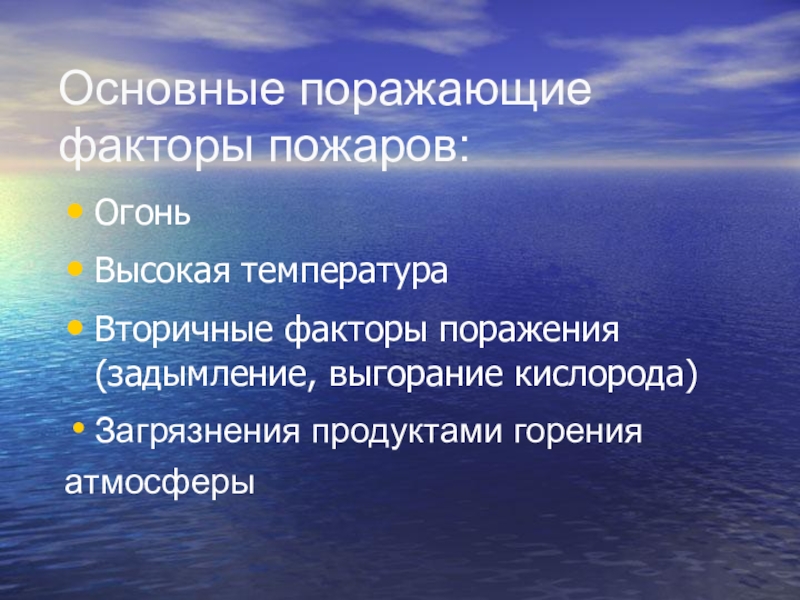 Основные поражающие факторы пожаров:

• Огонь

• Высокая температура

• Вторичные факторы поражения (задымление, выгорание кислорода)

• Загрязнения продуктами горения атмосферы